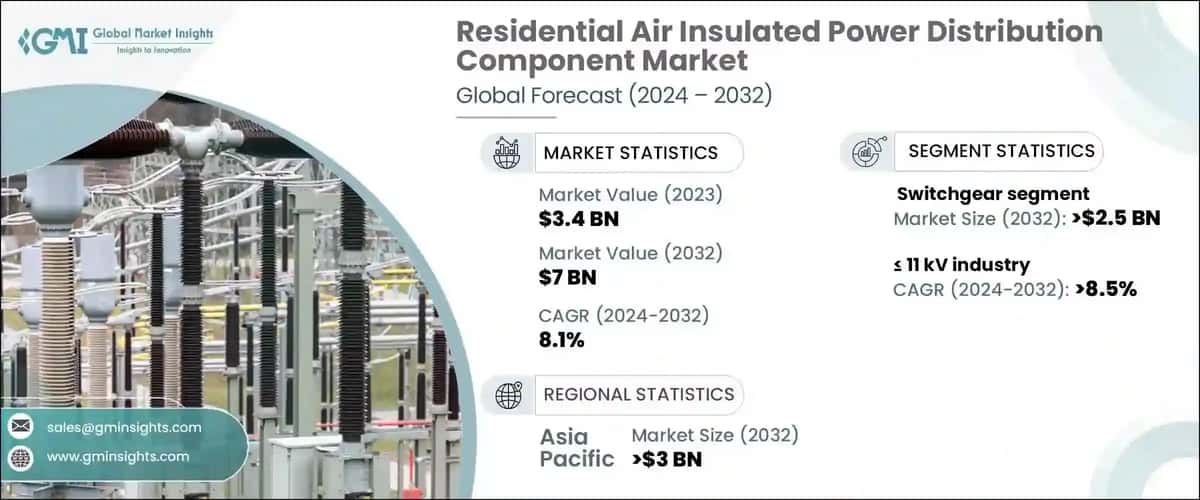 GMI Global Market Insights
Insights to Innovation

Residential Air Insulated Power Distribution Component Market
Global Forecast (2024 – 2032)

MARKET STATISTICS

Market Value (2023)
$3.4 BN

Market Value (2032)
$7 BN

CAGR (2024-2032)
8.1%

REGIONAL STATISTICS

Asia Pacific
Market Size (2032)
>$3 BN

SEGMENT STATISTICS

Switchgear segment
Market Size (2032): >$2.5 BN

≤ 11 kV industry
CAGR (2024-2032): >8.5%

sales@gminsights.com

www.gminsights.com